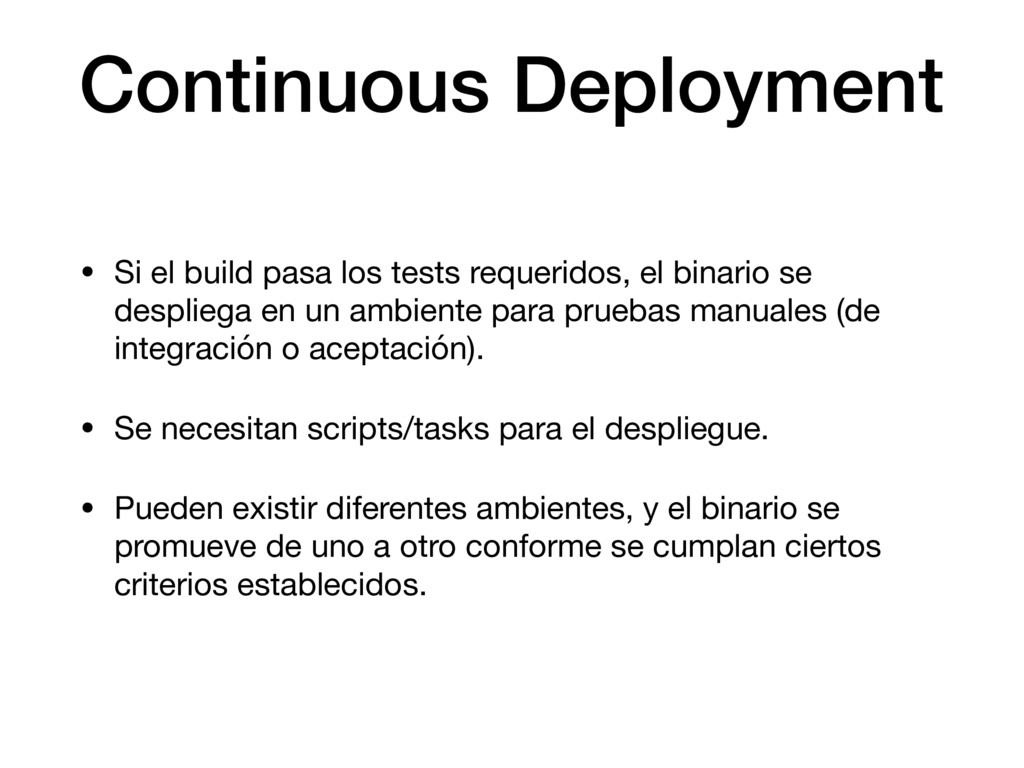 Continuous Deployment

• Si el build pasa los tests requeridos, el binario se despliega en un ambiente para pruebas manuales (de integración o aceptación).

• Se necesitan scripts/tasks para el despliegue.

• Pueden existir diferentes ambientes, y el binario se promueve de uno a otro conforme se cumplan ciertos criterios establecidos.